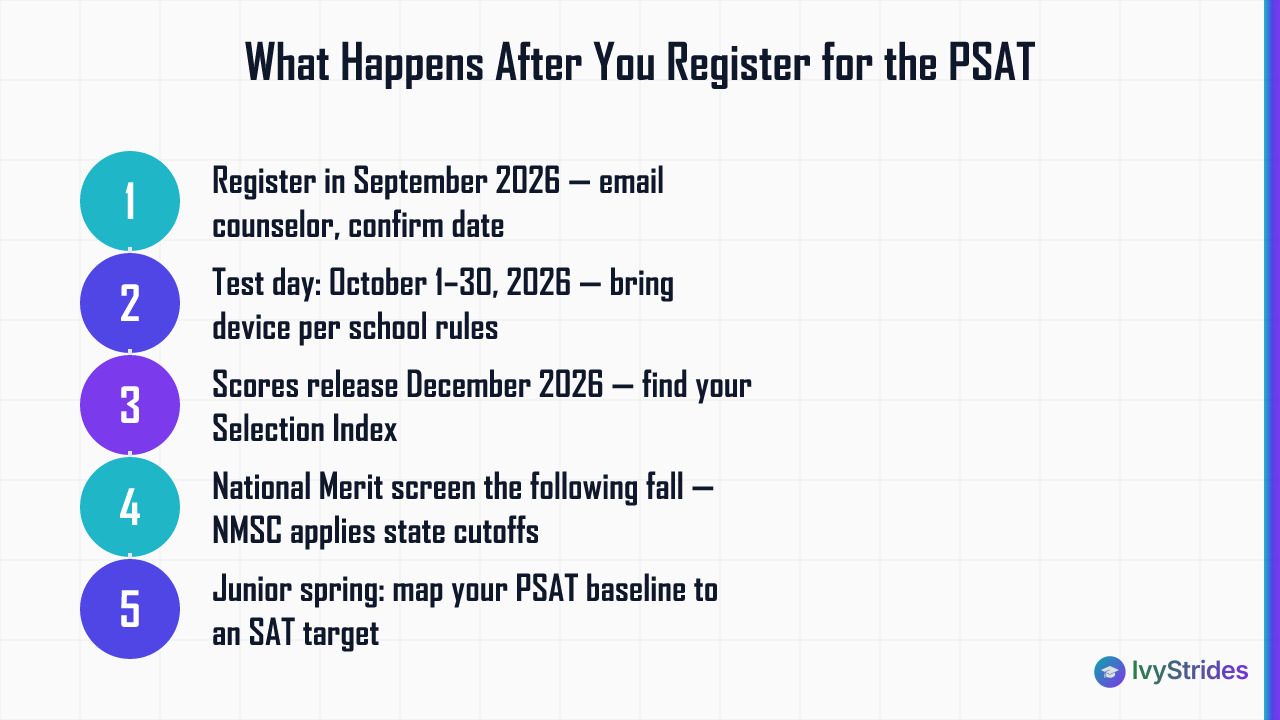 What Happens After You Register for the PSAT

1
Register in September 2026 — email counselor, confirm date

2
Test day: October 1–30, 2026 — bring device per school rules

3
Scores release December 2026 — find your Selection Index

4
National Merit screen the following fall — NMSC applies state cutoffs

5
Junior spring: map your PSAT baseline to an SAT target

IvyStrides